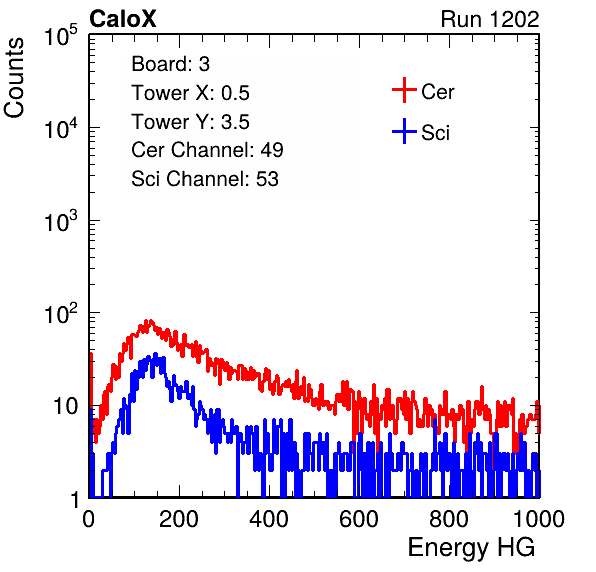 CaloX

Run 1202

Counts

$10^5$

$10^4$

$10^3$

$10^2$

10

1

Board: 3
Tower X: 0.5
Tower Y: 3.5
Cer Channel: 49
Sci Channel: 53

Cer

Sci

0 200 400 600 800 1000

Energy HG